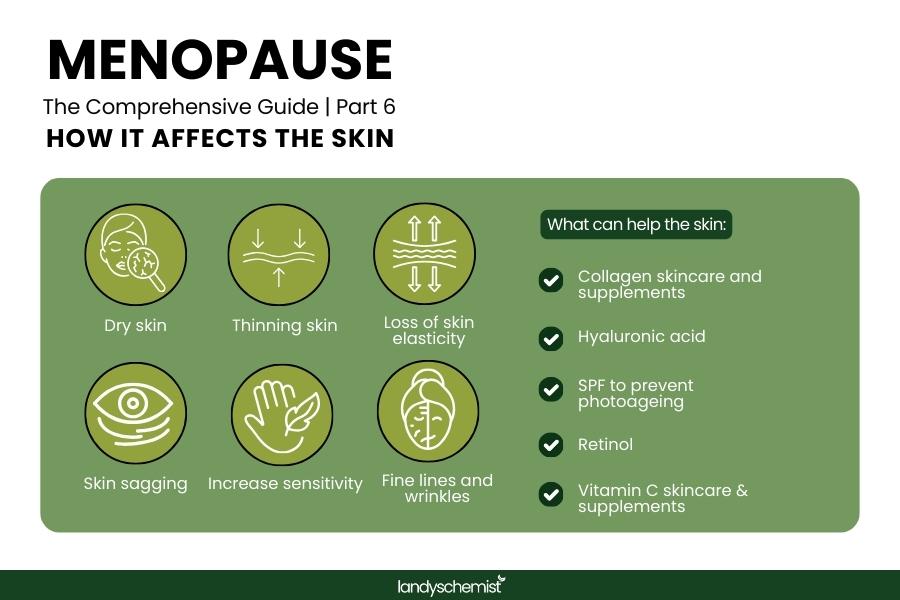 MENOPAUSE

The Comprehensive Guide | Part 6

HOW IT AFFECTS THE SKIN

Dry skin

Thinning skin

Loss of skin elasticity

Skin sagging

Increase sensitivity

Fine lines and wrinkles

What can help the skin:

Collagen skincare and supplements

Hyaluronic acid

SPF to prevent photoageing

Retinol

Vitamin C skincare & supplements

landyschemist